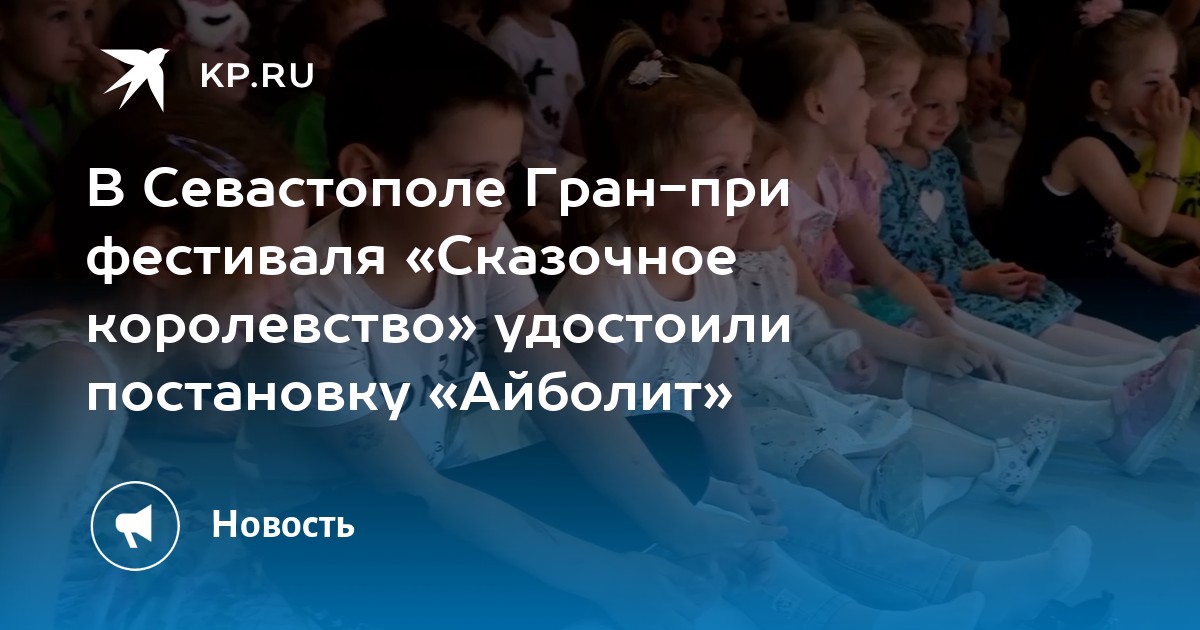 KP.RU

В Севастополе Гран-при фестиваля «Сказочное королевство» удостоили постановку «Айболит»

Новость